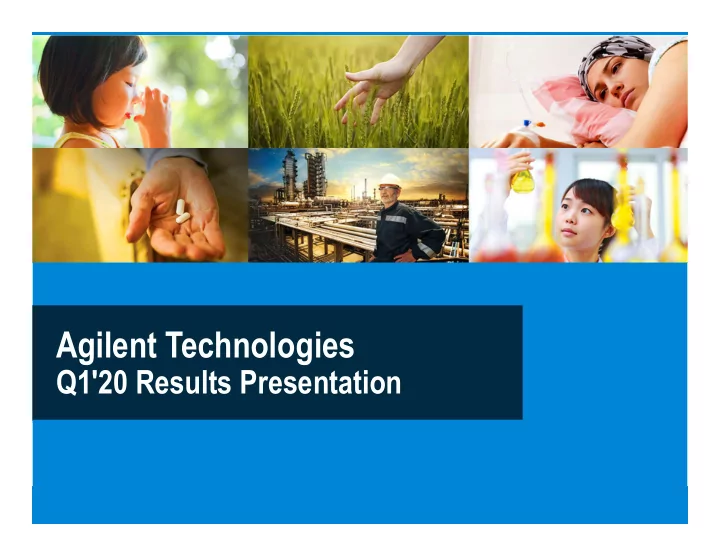 Agilent Technologies
Q1'20 Results Presentation